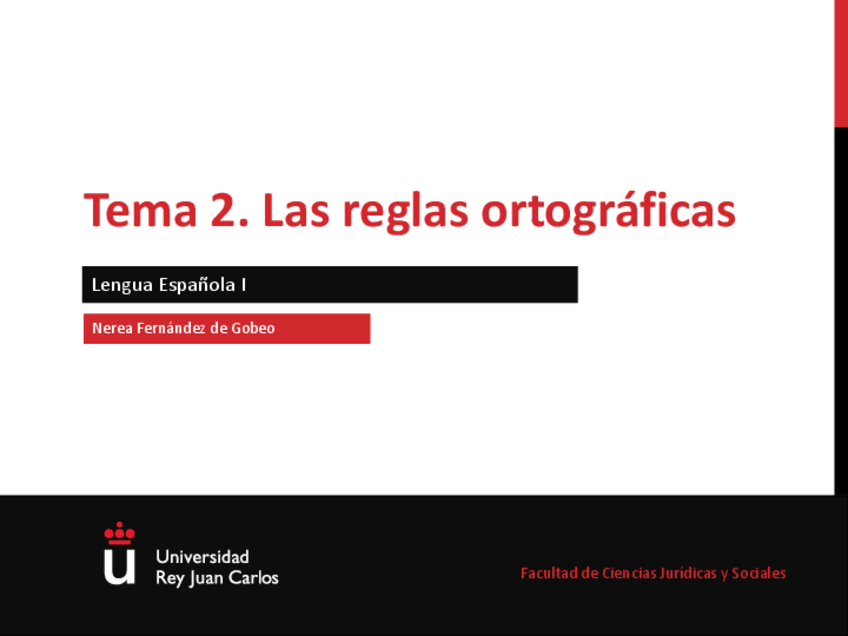 Tema 2. Las reglas ortográficas

Lengua Española I

Nerea Fernández de Gobeo

Universidad
Rey Juan Carlos

Facultad de Ciencias Jurídicas y Sociales